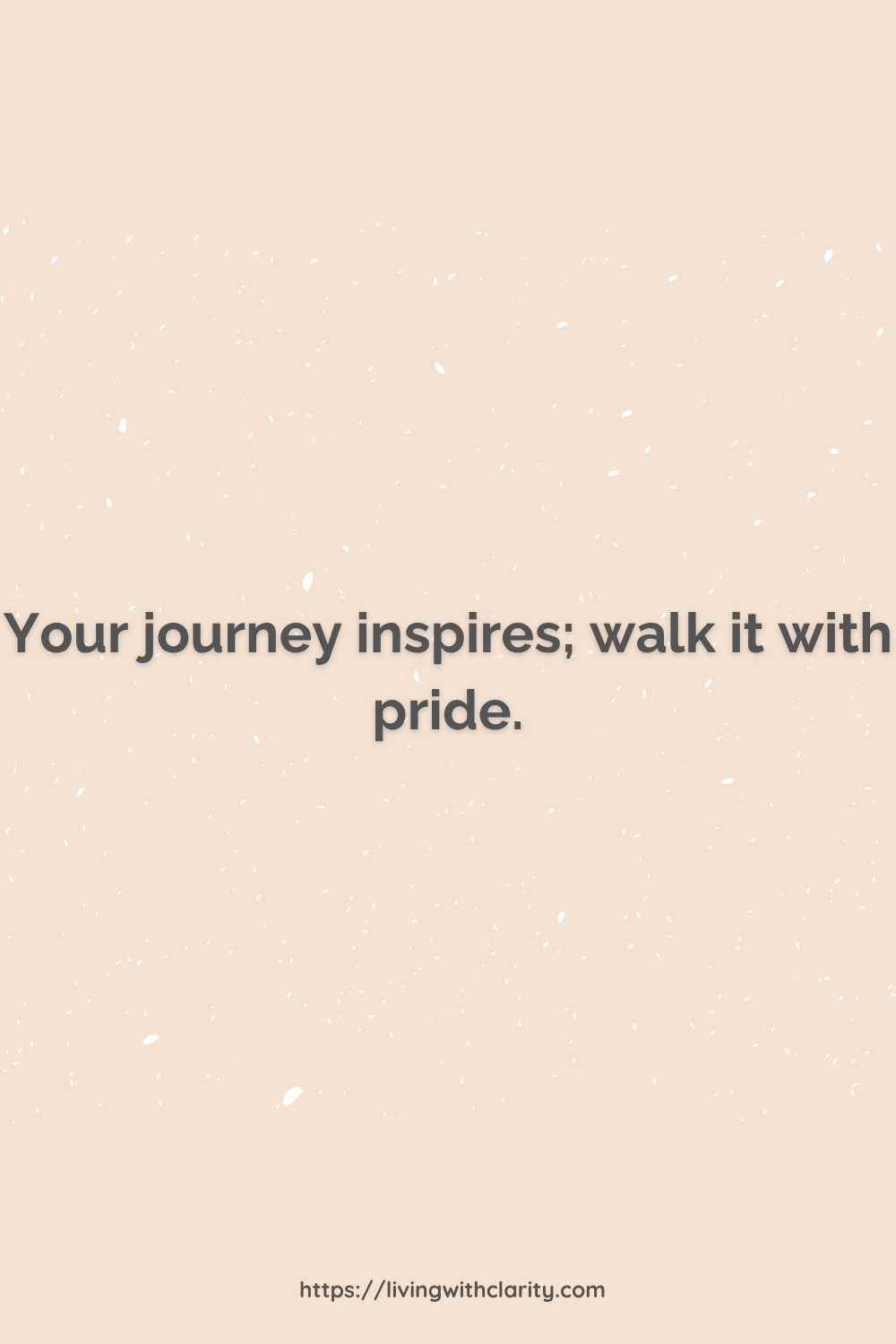 Your journey inspires; walk it with pride.

https://livingwithclarity.com